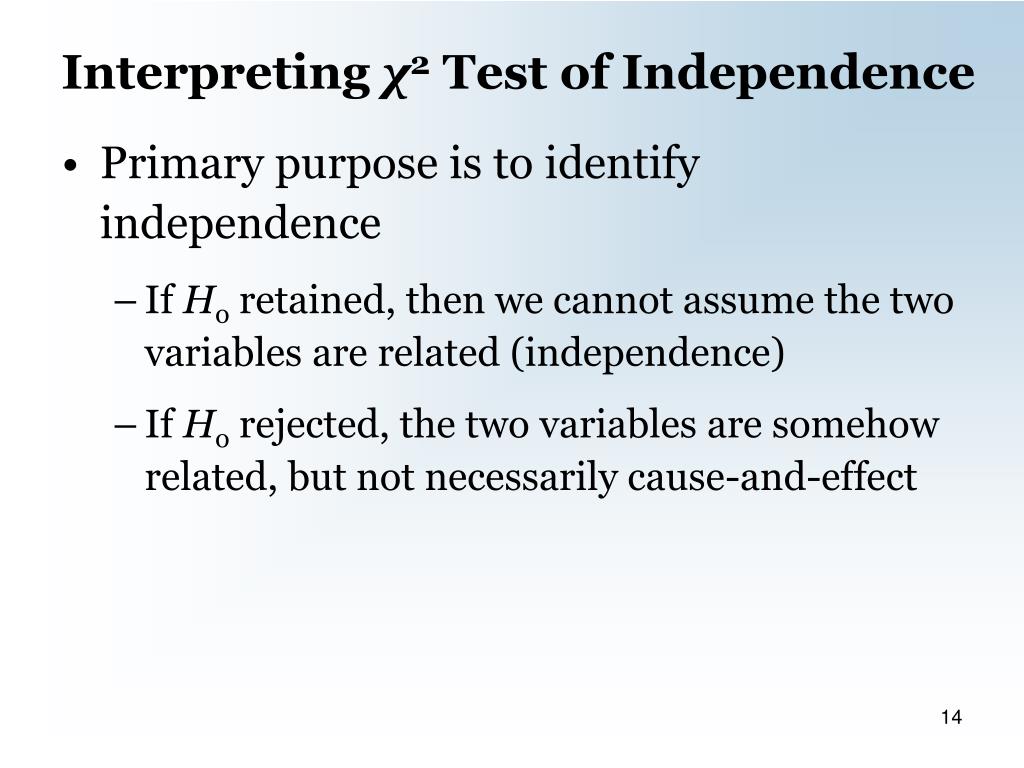 Interpreting $\chi^2$ Test of Independence

• Primary purpose is to identify independence

– If $H_0$ retained, then we cannot assume the two variables are related (independence)

– If $H_0$ rejected, the two variables are somehow related, but not necessarily cause-and-effect

14